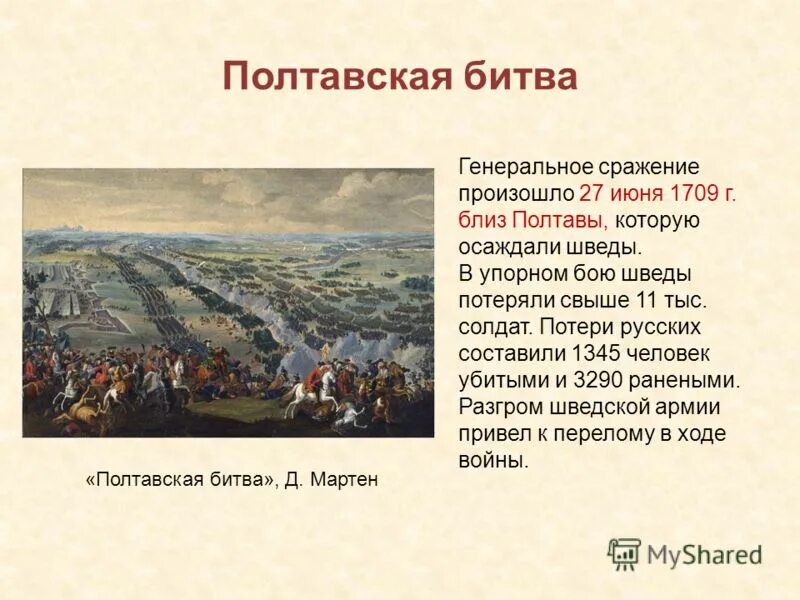 Полтавская битва

Генеральное сражение произошло 27 июня 1709 г. близ Полтавы, которую осаждали шведы.
В упорном бою шведы потеряли свыше 11 тыс. солдат. Потери русских составили 1345 человек убитыми и 3290 ранеными. Разгром шведской армии привел к перелому в ходе войны.

«Полтавская битва», Д. Мартен

MyShared